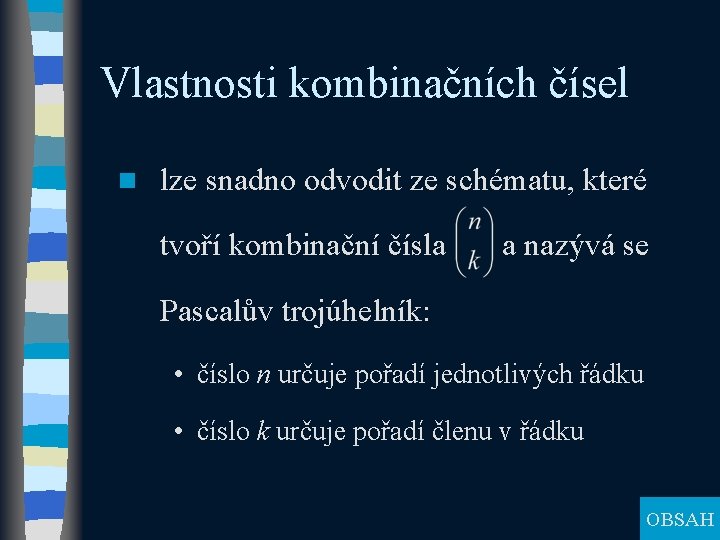 Vlastnosti kombinačních čísel

lze snadno odvodit ze schématu, které tvoří kombinační čísla $\binom{n}{k}$ a nazývá se Pascalův trojúhelník:

• číslo $n$ určuje pořadí jednotlivých řádku

• číslo $k$ určuje pořadí členu v řádku

OBSAH